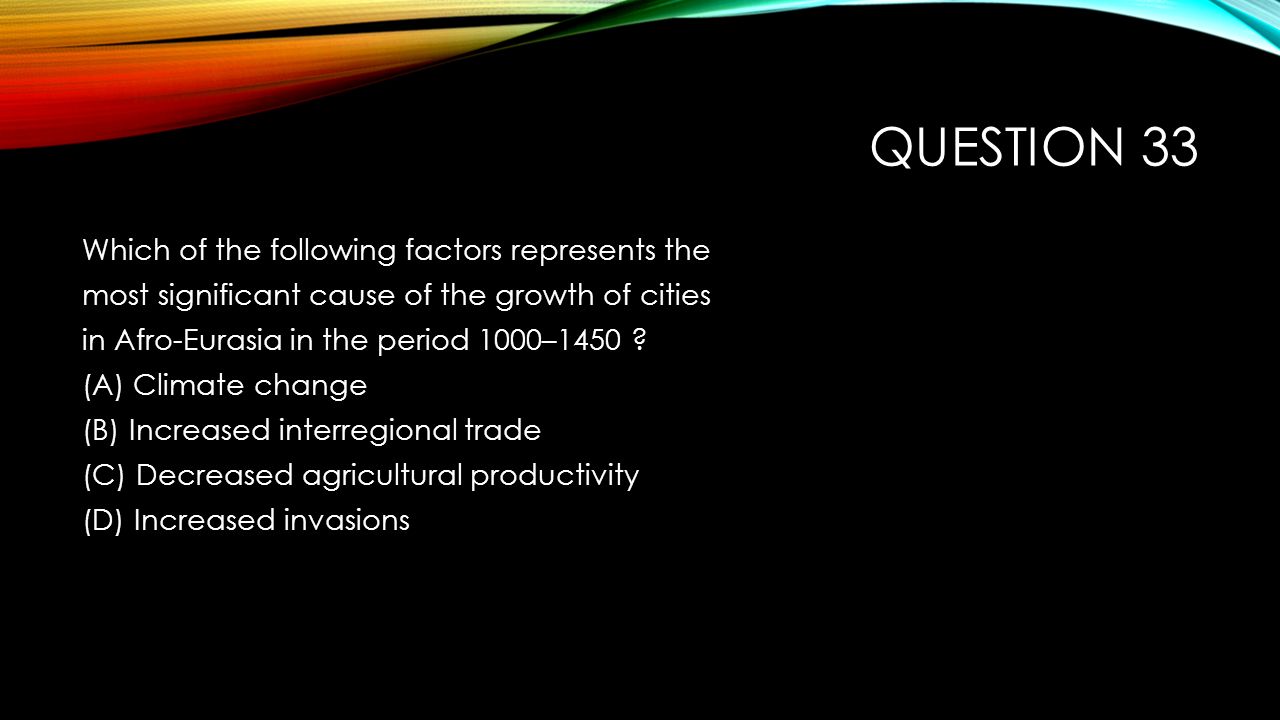 QUESTION 33

Which of the following factors represents the most significant cause of the growth of cities in Afro-Eurasia in the period 1000–1450 ?
(A) Climate change
(B) Increased interregional trade
(C) Decreased agricultural productivity
(D) Increased invasions